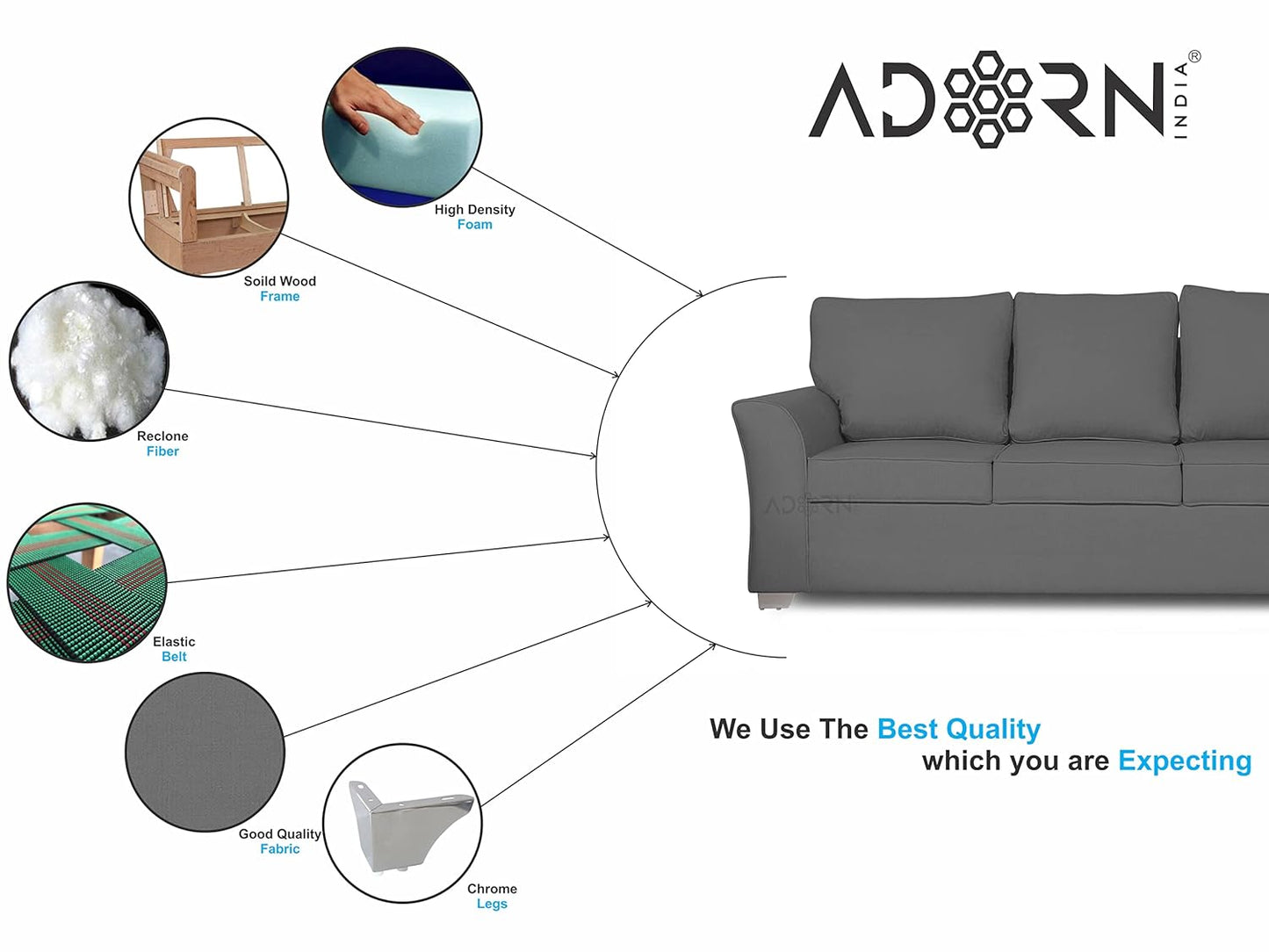 ADORN INDIA®

High Density
Foam

Soild Wood
Frame

Reclone
Fiber

Elastic
Belt

Good Quality
Fabric

Chrome
Legs

ADORN

We Use The Best Quality
which you are Expecting